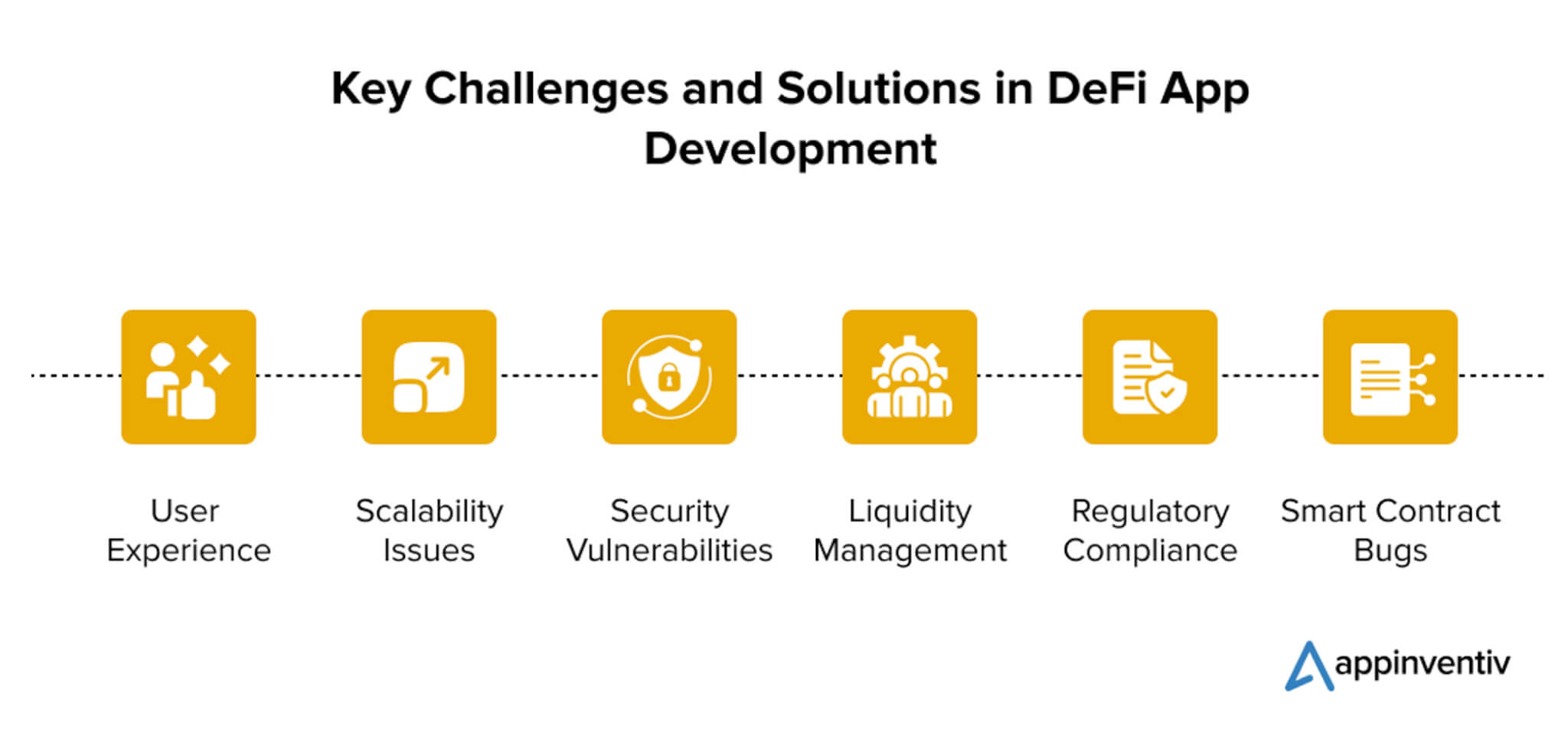 Key Challenges and Solutions in DeFi App Development

User Experience

Scalability Issues

Security Vulnerabilities

Liquidity Management

Regulatory Compliance

Smart Contract Bugs

appinventiv